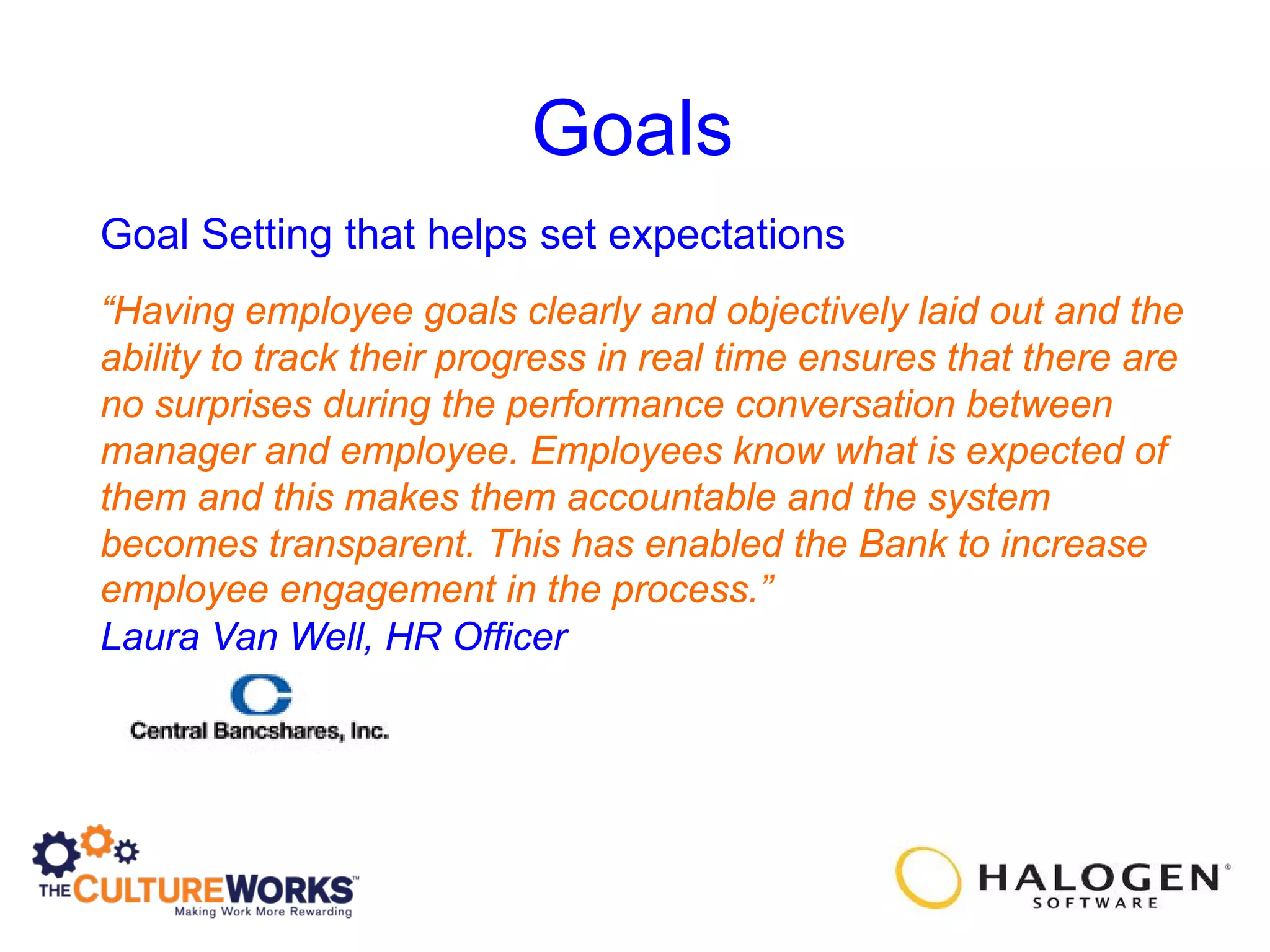 Goals

Goal Setting that helps set expectations

“Having employee goals clearly and objectively laid out and the ability to track their progress in real time ensures that there are no surprises during the performance conversation between manager and employee. Employees know what is expected of them and this makes them accountable and the system becomes transparent. This has enabled the Bank to increase employee engagement in the process.”
Laura Van Well, HR Officer

Central Bancshares, Inc.

THE CULTUREWORKS™
Making Work More Rewarding

HALOGEN®
SOFTWARE